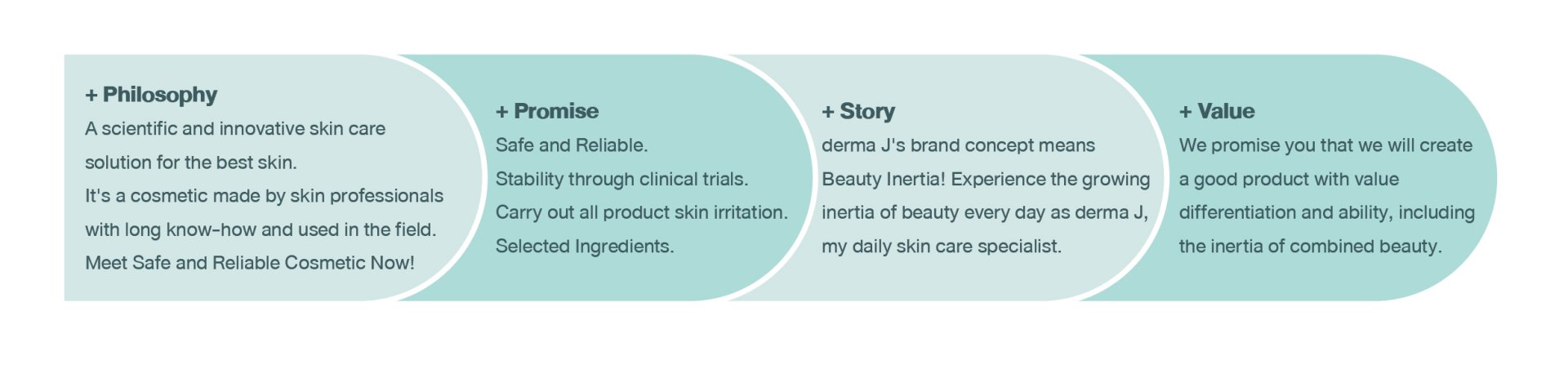 + Philosophy
A scientific and innovative skin care solution for the best skin.
It's a cosmetic made by skin professionals with long know-how and used in the field.
Meet Safe and Reliable Cosmetic Now!

+ Promise
Safe and Reliable.
Stability through clinical trials.
Carry out all product skin irritation.
Selected Ingredients.

+ Story
derma J's brand concept means Beauty Inertia! Experience the growing inertia of beauty every day as derma J, my daily skin care specialist.

+ Value
We promise you that we will create a good product with value differentiation and ability, including the inertia of combined beauty.